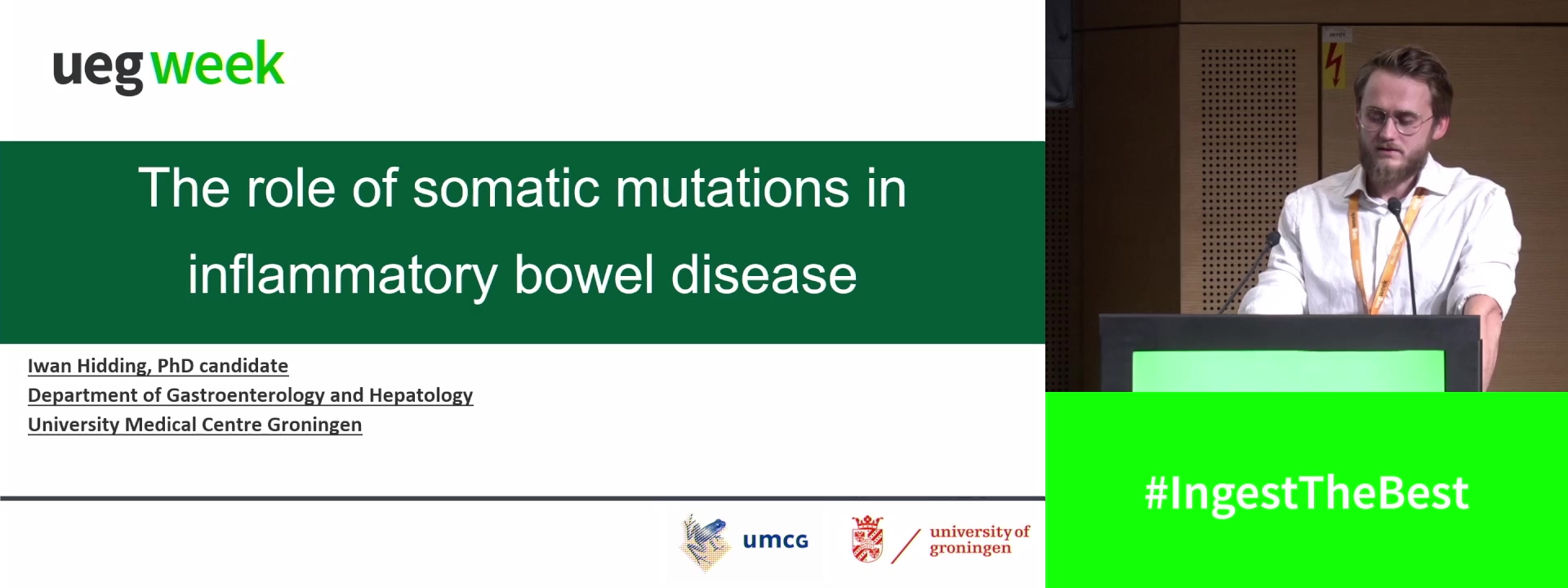 ueg week

The role of somatic mutations in inflammatory bowel disease

Iwan Hidding, PhD candidate
Department of Gastroenterology and Hepatology
University Medical Centre Groningen

umcg

university of groningen

#IngestTheBest